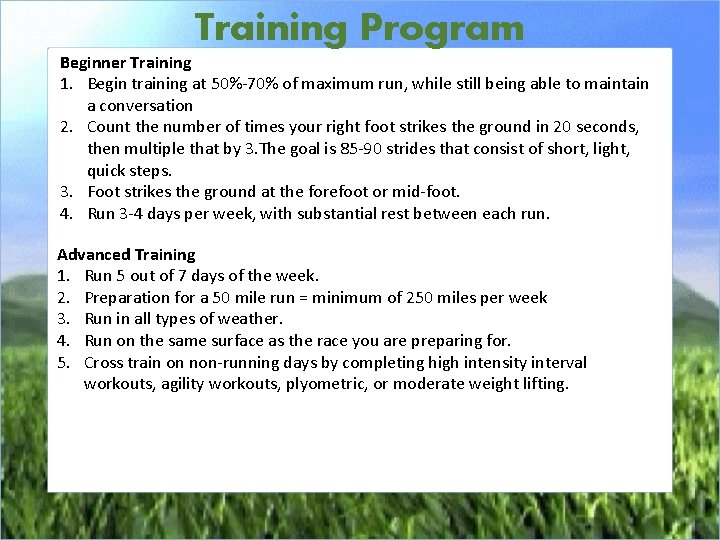 Training Program

Beginner Training
1. Begin training at 50%-70% of maximum run, while still being able to maintain a conversation
2. Count the number of times your right foot strikes the ground in 20 seconds, then multiple that by 3.The goal is 85-90 strides that consist of short, light, quick steps.
3. Foot strikes the ground at the forefoot or mid-foot.
4. Run 3-4 days per week, with substantial rest between each run.

Advanced Training
1. Run 5 out of 7 days of the week.
2. Preparation for a 50 mile run = minimum of 250 miles per week
3. Run in all types of weather.
4. Run on the same surface as the race you are preparing for.
5. Cross train on non-running days by completing high intensity interval workouts, agility workouts, plyometric, or moderate weight lifting.